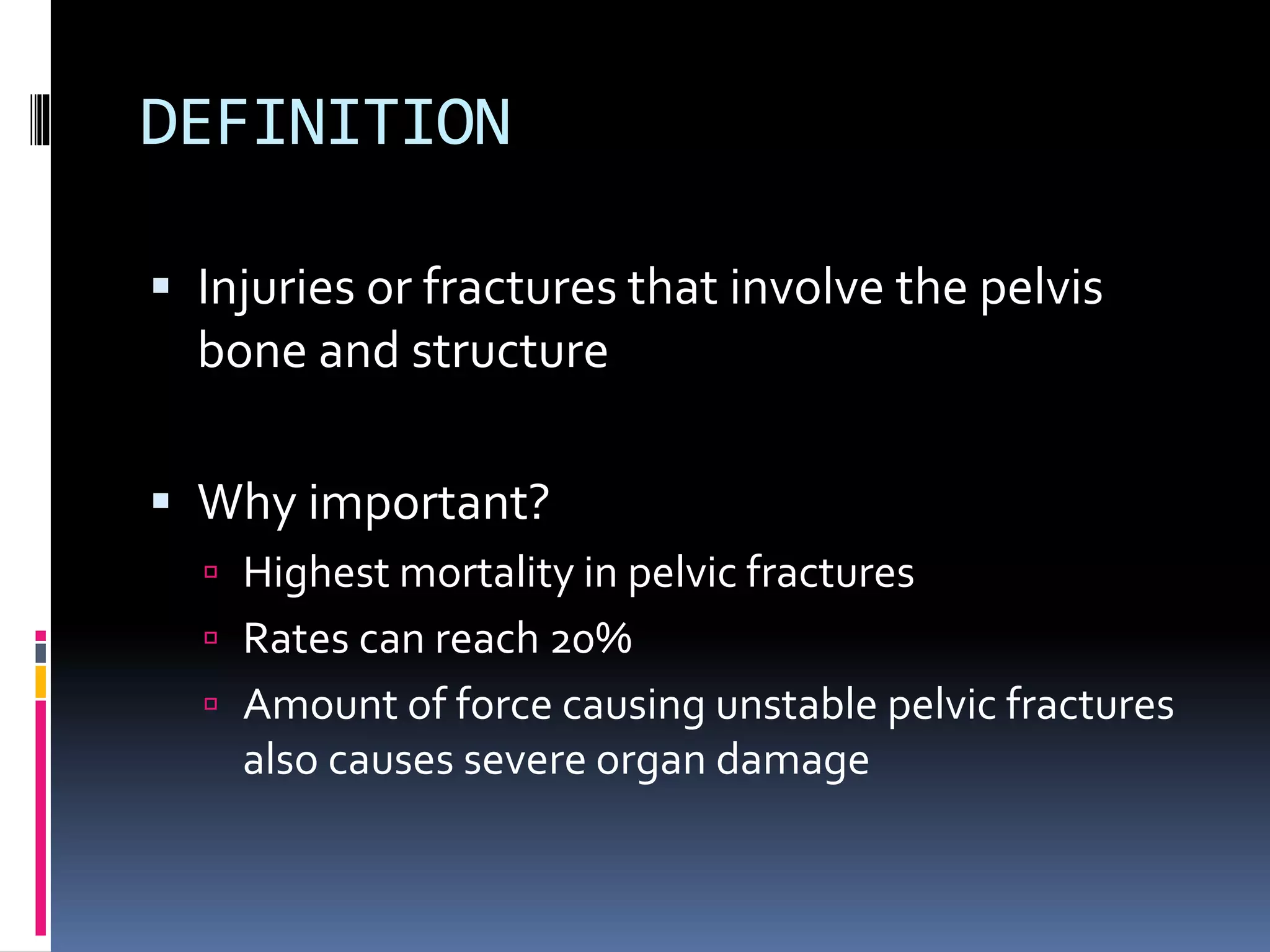 DEFINITION

▪ Injuries or fractures that involve the pelvis bone and structure

▪ Why important?
▫ Highest mortality in pelvic fractures
▫ Rates can reach 20%
▫ Amount of force causing unstable pelvic fractures also causes severe organ damage